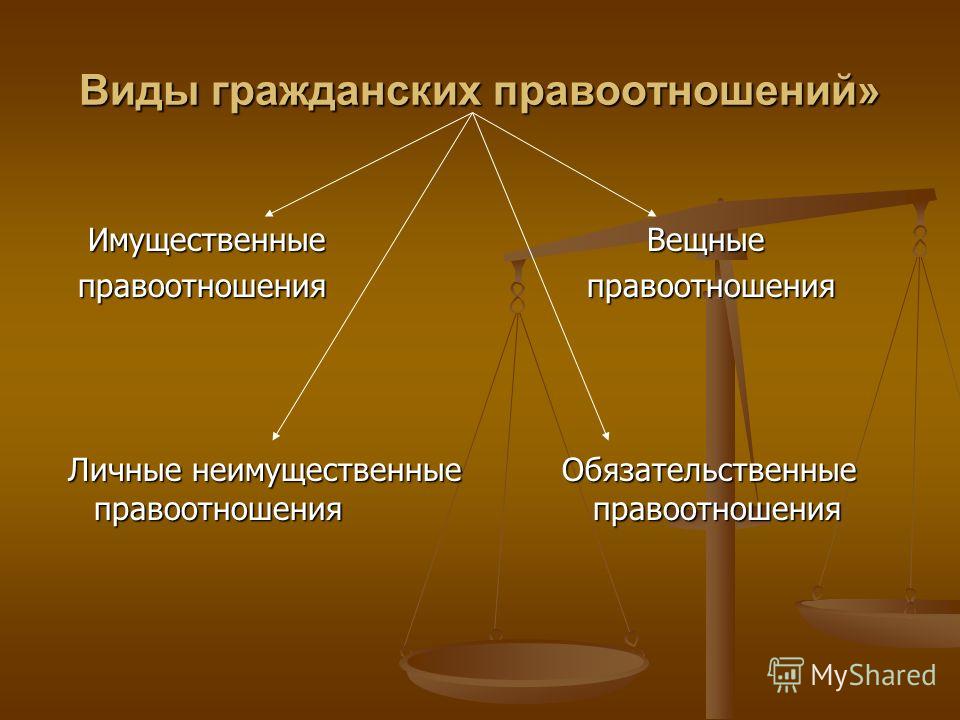 Виды гражданских правоотношений»

Имущественные правоотношения

Вещные правоотношения

Личные неимущественные правоотношения

Обязательственные правоотношения

MyShared